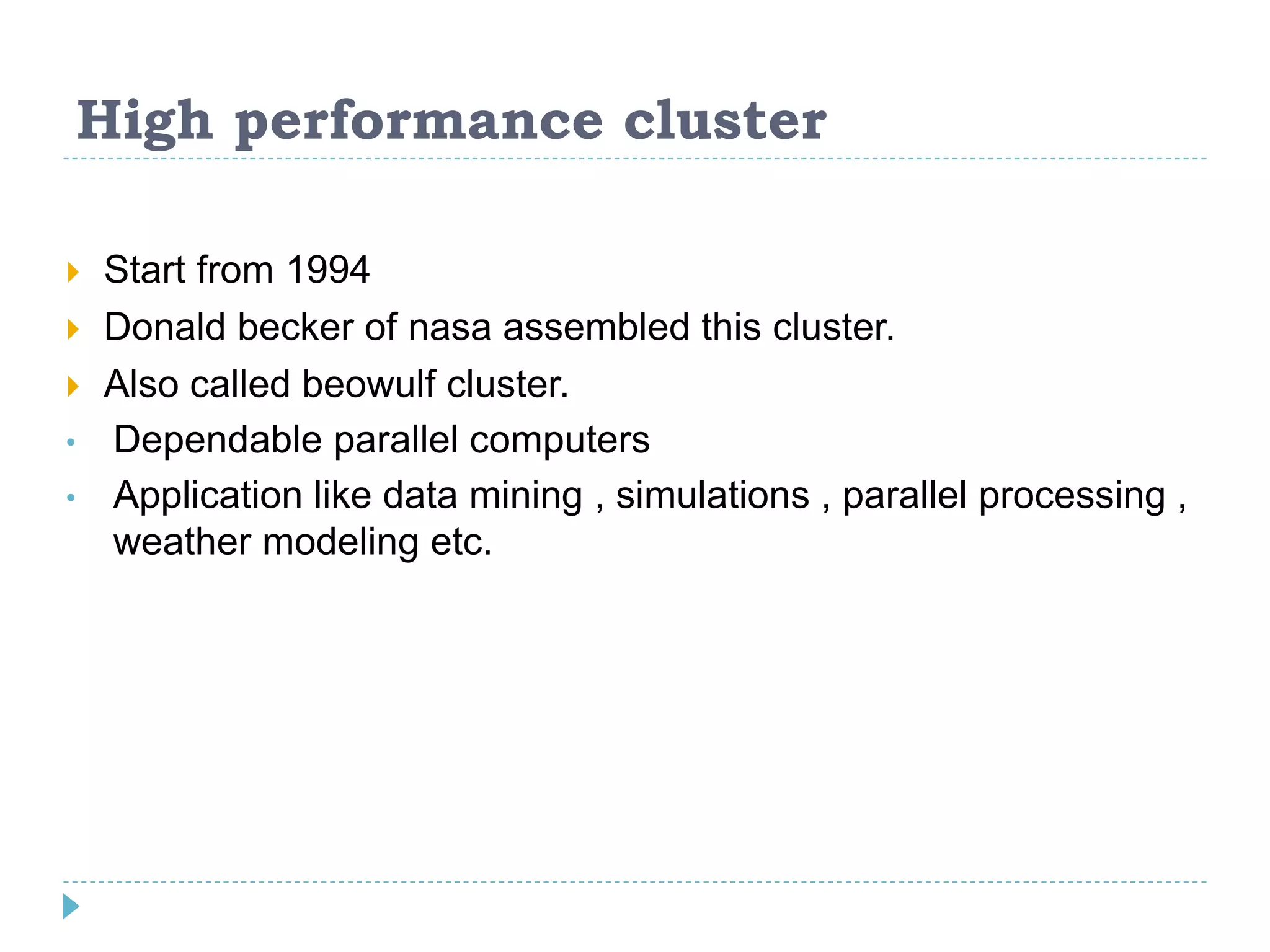 High performance cluster

Start from 1994

Donald becker of nasa assembled this cluster.

Also called beowulf cluster.

Dependable parallel computers

Application like data mining , simulations , parallel processing , weather modeling etc.